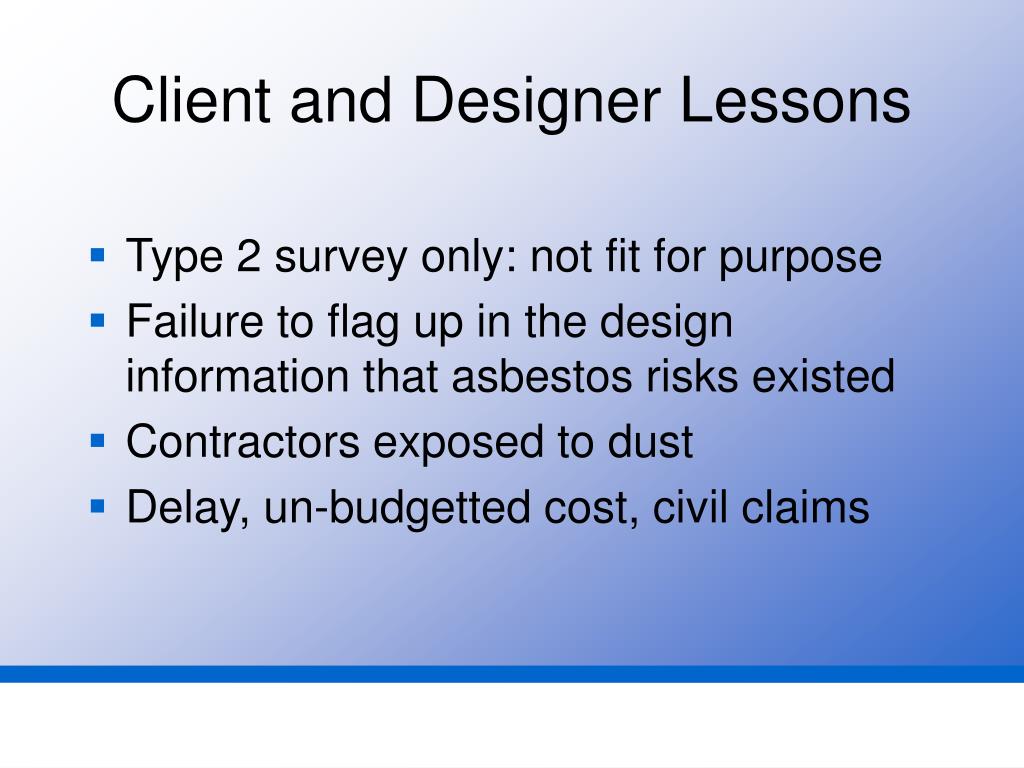 Client and Designer Lessons

- Type 2 survey only: not fit for purpose
- Failure to flag up in the design information that asbestos risks existed
- Contractors exposed to dust
- Delay, un-budgetted cost, civil claims